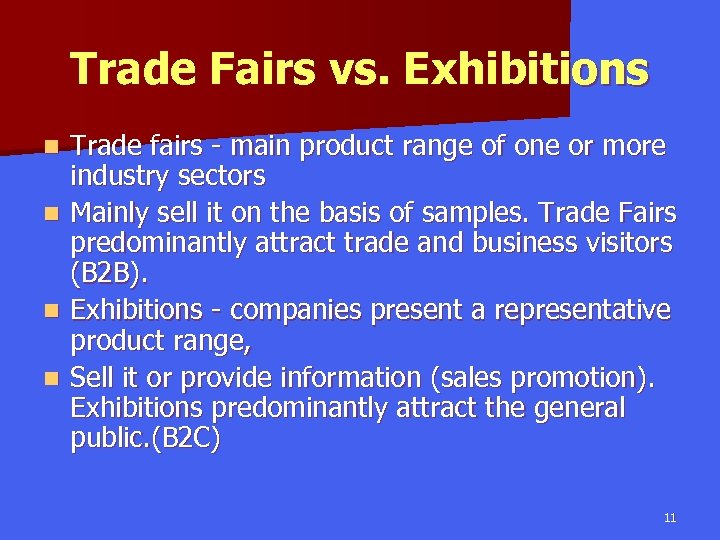 Trade Fairs vs. Exhibitions

- Trade fairs - main product range of one or more industry sectors
- Mainly sell it on the basis of samples. Trade Fairs predominantly attract trade and business visitors (B2B).
- Exhibitions - companies present a representative product range,
- Sell it or provide information (sales promotion). Exhibitions predominantly attract the general public.(B2C)

11